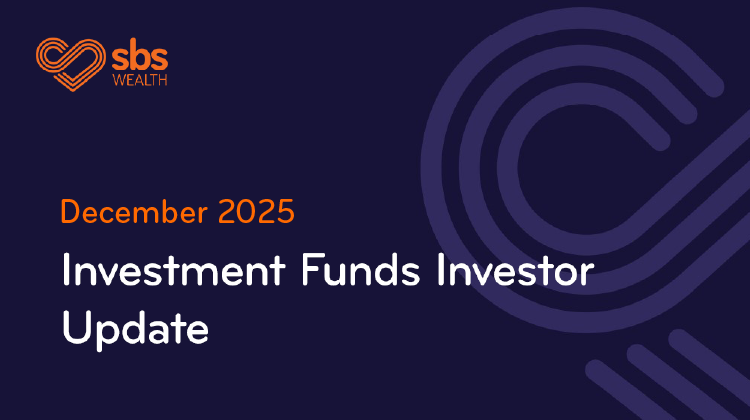 sbs
WEALTH

December 2025

Investment Funds Investor Update